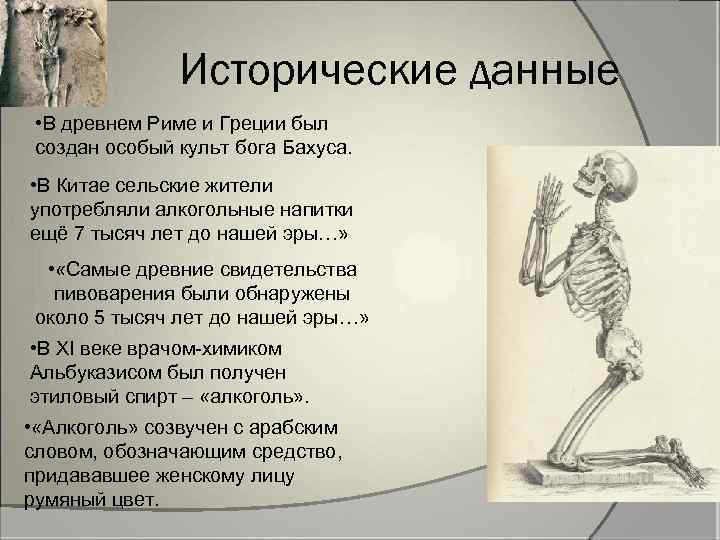 Исторические данные

•В древнем Риме и Греции был создан особый культ бога Бахуса.

•В Китае сельские жители употребляли алкогольные напитки ещё 7 тысяч лет до нашей эры…»

•«Самые древние свидетельства пивоварения были обнаружены около 5 тысяч лет до нашей эры…»

•В XI веке врачом-химиком Альбуказисом был получен этиловый спирт – «алкоголь».

•«Алкоголь» созвучен с арабским словом, обозначающим средство, придававшее женскому лицу румяный цвет.